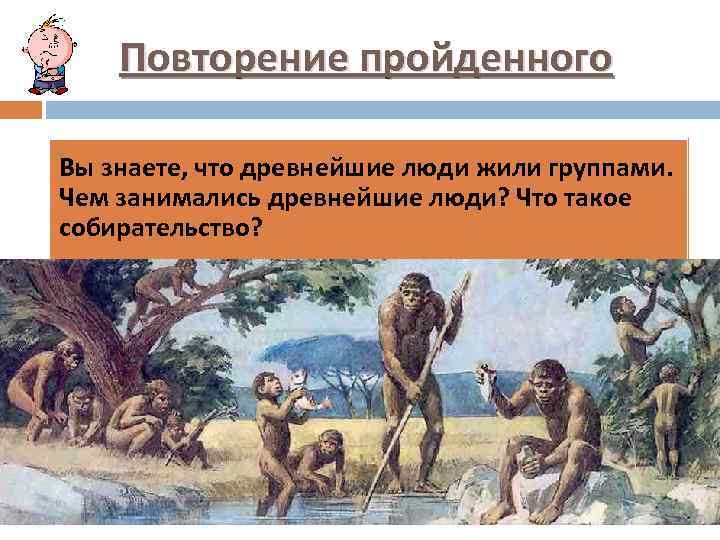 Повторение пройденного

Вы знаете, что древнейшие люди жили группами. Чем занимались древнейшие люди? Что такое собирательство?